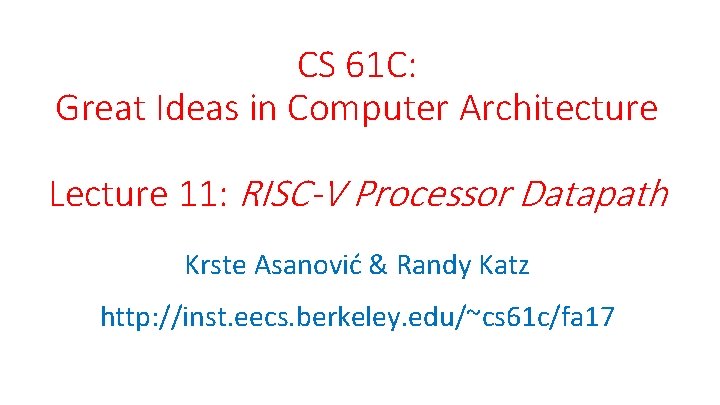 CS 61C:
Great Ideas in Computer Architecture

Lecture 11: RISC-V Processor Datapath

Krste Asanović & Randy Katz

http://inst.eecs.berkeley.edu/~cs61c/fa17